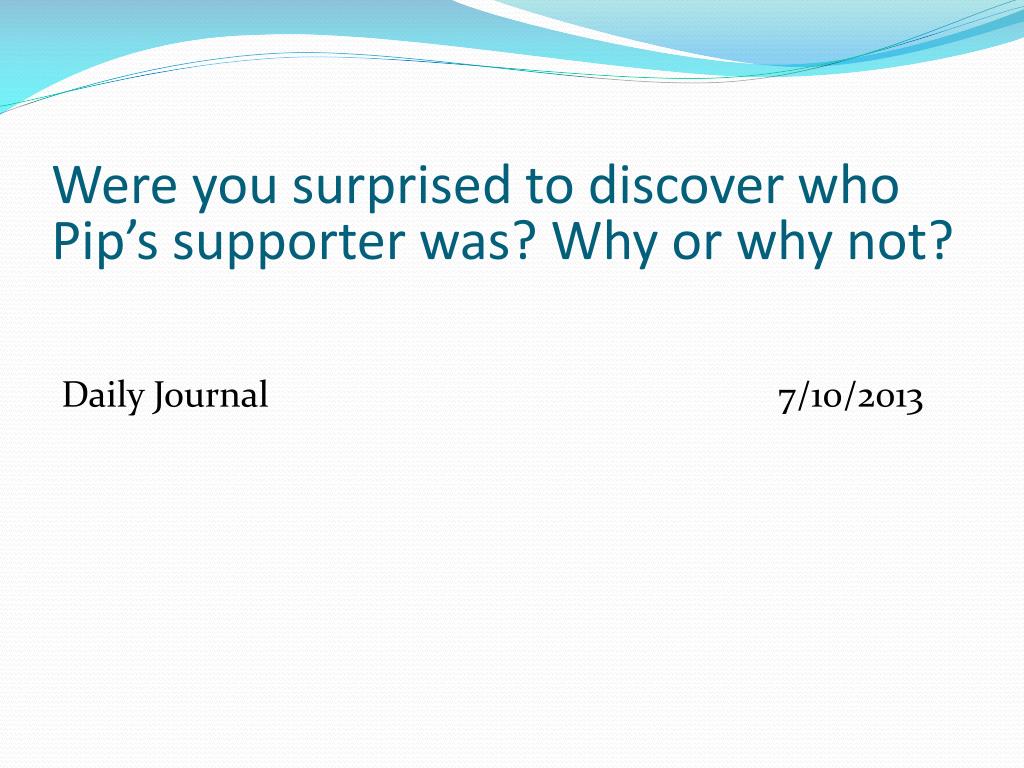 Were you surprised to discover who Pip’s supporter was? Why or why not?

Daily Journal 7/10/2013